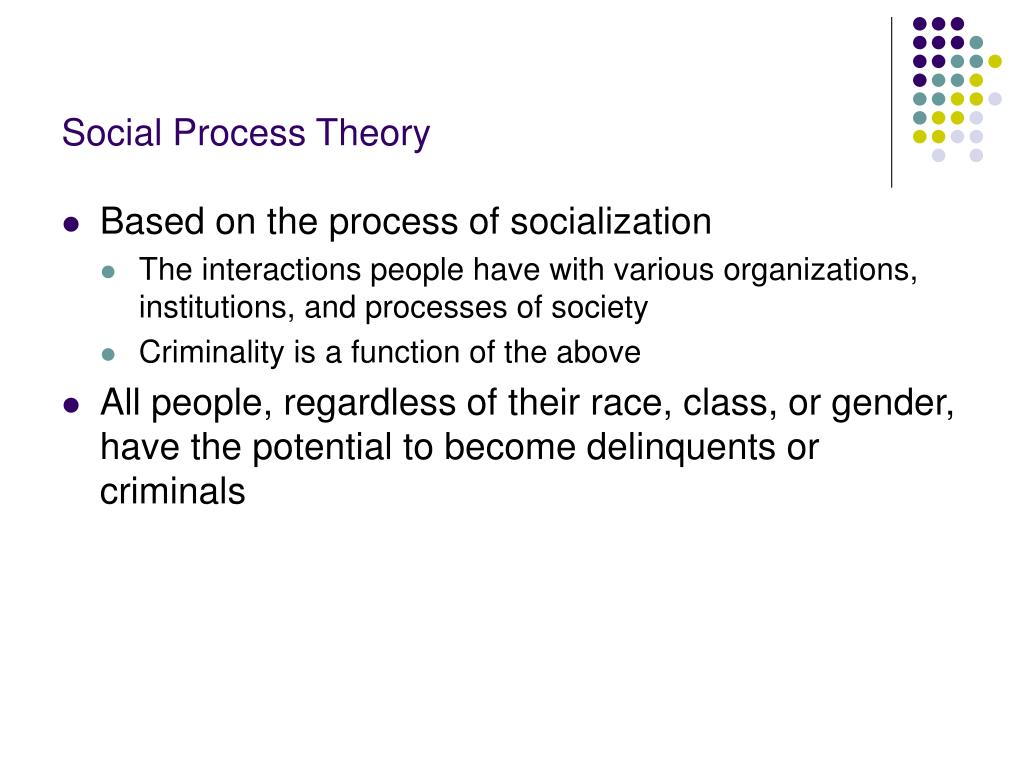 Social Process Theory

- Based on the process of socialization
  - The interactions people have with various organizations, institutions, and processes of society
  - Criminality is a function of the above
- All people, regardless of their race, class, or gender, have the potential to become delinquents or criminals